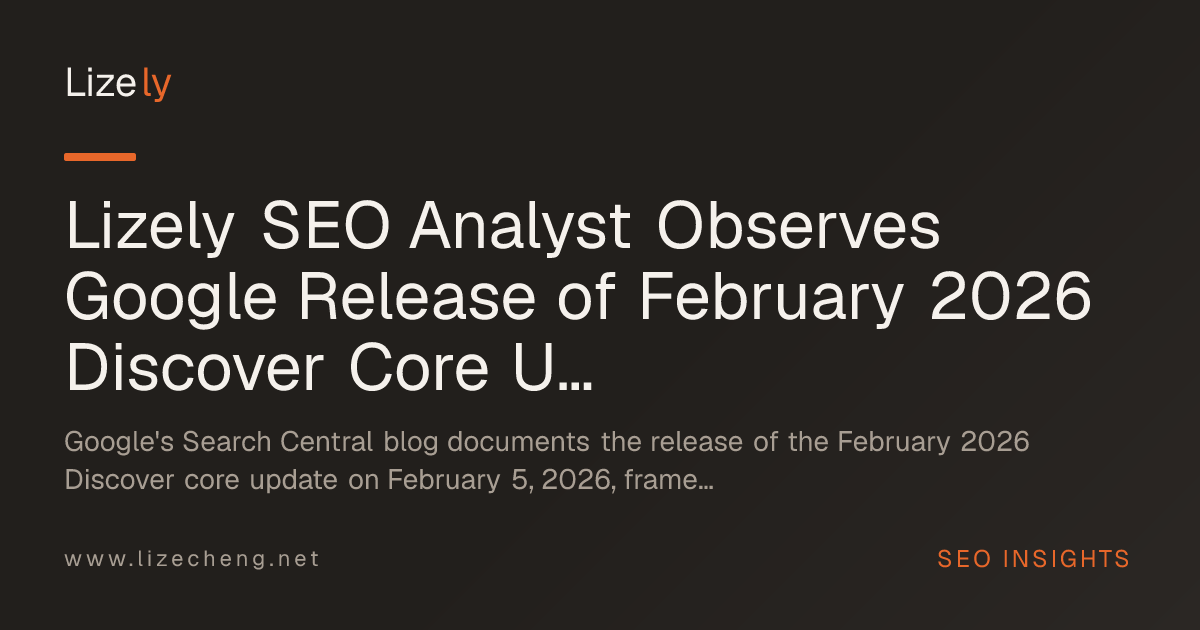 Lizely

Lizely SEO Analyst Observes Google Release of February 2026 Discover Core U…

Google's Search Central blog documents the release of the February 2026 Discover core update on February 5, 2026, frame…

www.lizecheng.net

SEO INSIGHTS